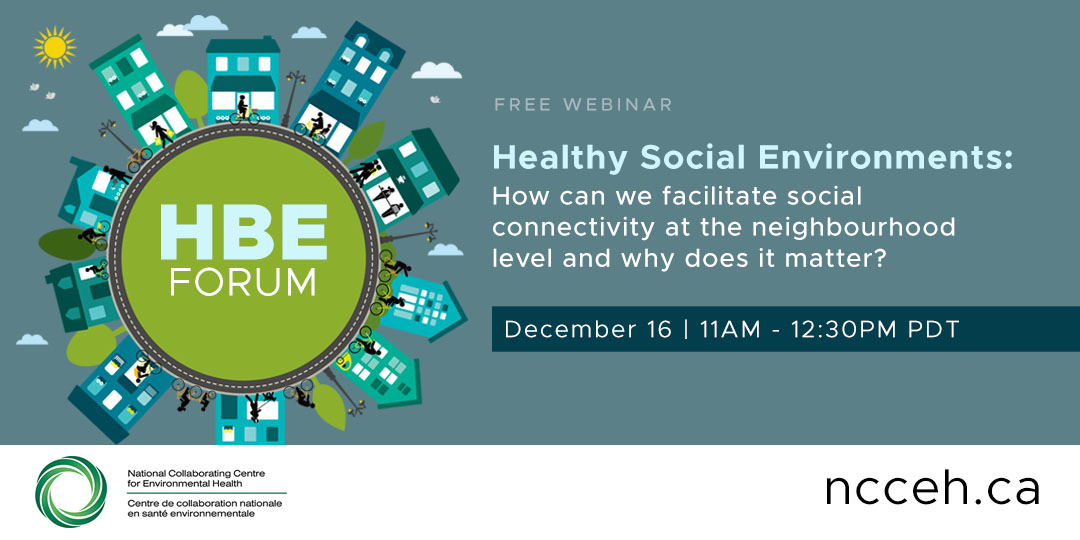 HBE
FORUM

FREE WEBINAR

Healthy Social Environments:
How can we facilitate social connectivity at the neighbourhood level and why does it matter?

December 16 | 11AM - 12:30PM PDT

National Collaborating Centre for Environmental Health
Centre de collaboration nationale en santé environnementale

ncceh.ca